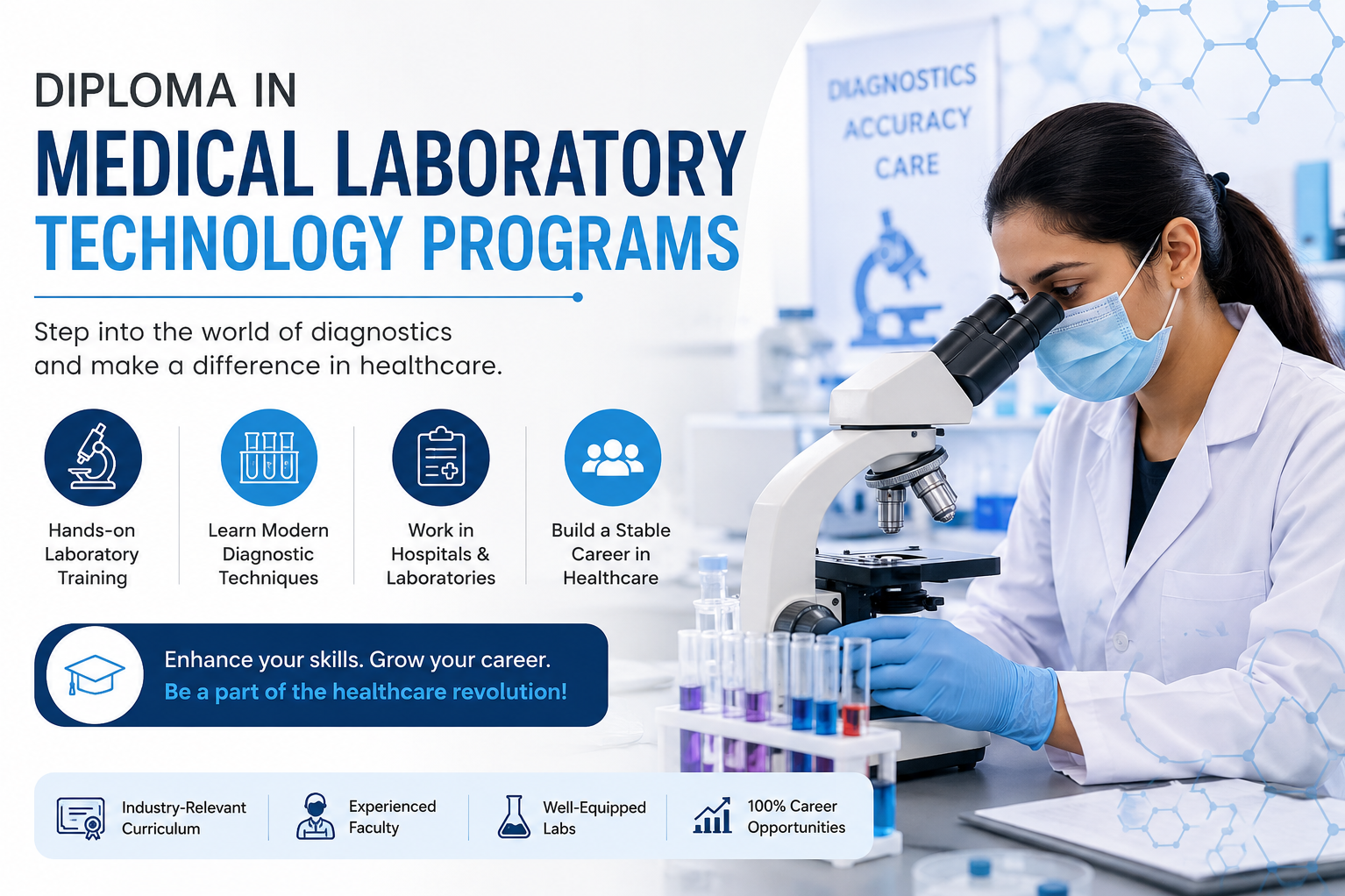 DIPLOMA IN
MEDICAL LABORATORY
TECHNOLOGY PROGRAMS

Step into the world of diagnostics and make a difference in healthcare.

Hands-on Laboratory Training

Learn Modern Diagnostic Techniques

Work in Hospitals & Laboratories

Build a Stable Career in Healthcare

Enhance your skills. Grow your career.
Be a part of the healthcare revolution!

Industry-Relevant Curriculum

Experienced Faculty

Well-Equipped Labs

100% Career Opportunities

DIAGNOSTICS
ACCURACY
CARE